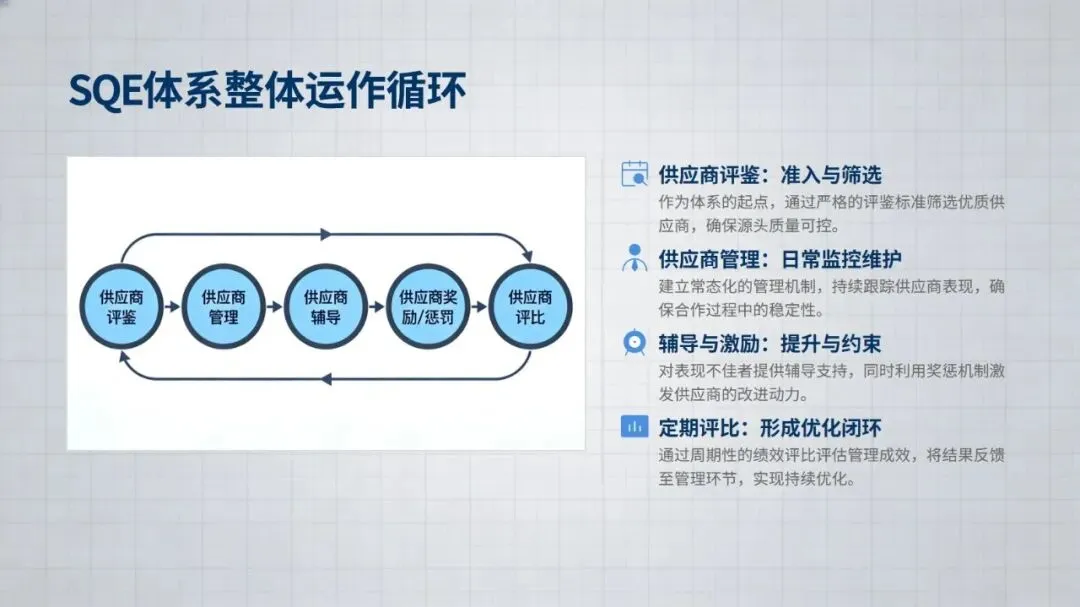 SQE体系整体运作循环

供应商评鉴

供应商管理

供应商辅导

供应商奖励/惩罚

供应商评比

供应商评鉴：准入与筛选

作为体系的起点，通过严格的评鉴标准筛选优质供应商，确保源头质量可控。

供应商管理：日常监控维护

建立常态化的管理机制，持续跟踪供应商表现，确保合作过程中的稳定性。

辅导与激励：提升与约束

对表现不佳者提供辅导支持，同时利用奖惩机制激发供应商的改进动力。

定期评比：形成优化闭环

通过周期性的绩效评比评估管理成效，将结果反馈至管理环节，实现持续优化。